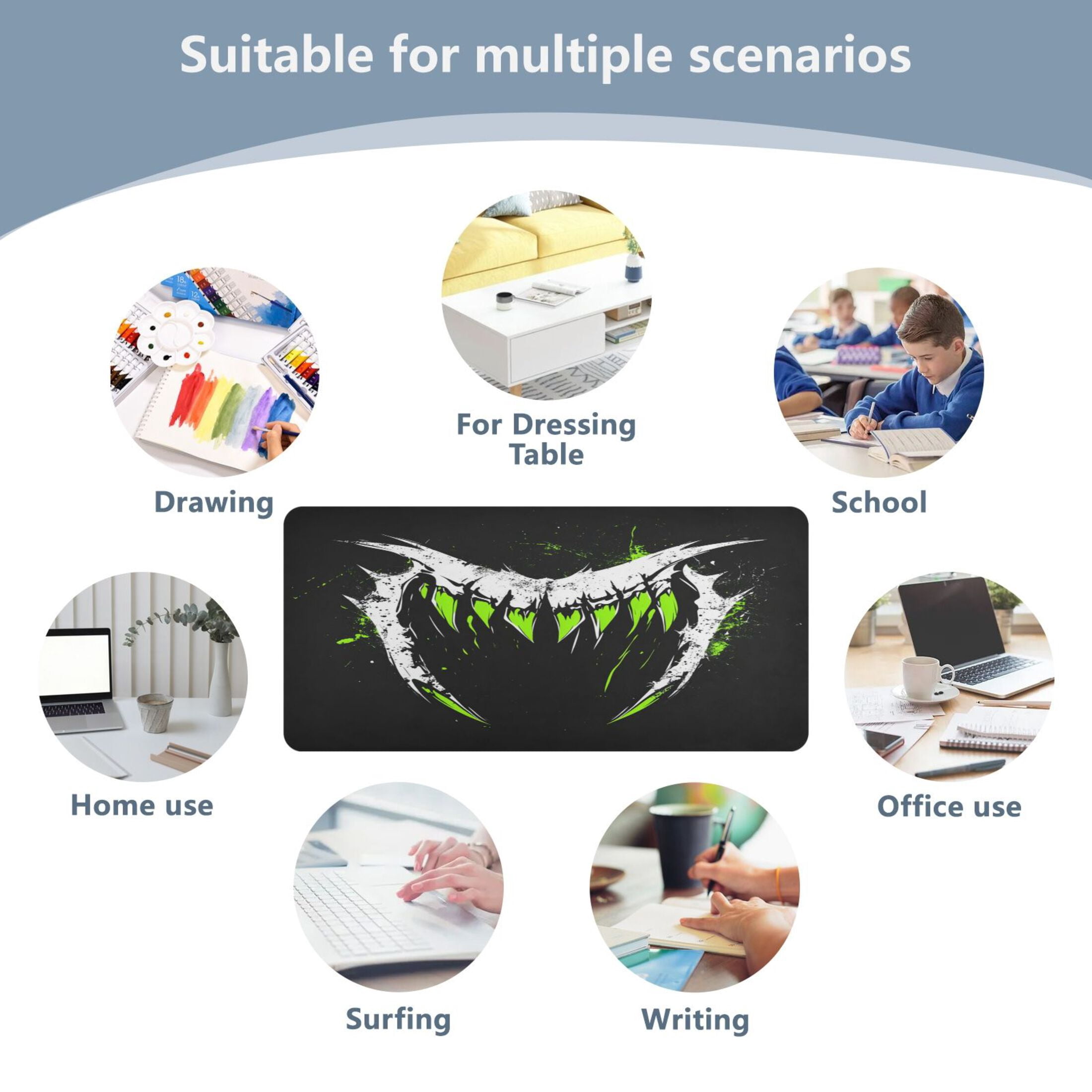 Suitable for multiple scenarios

For Dressing Table

Drawing

School

Home use

Office use

Surfing

Writing